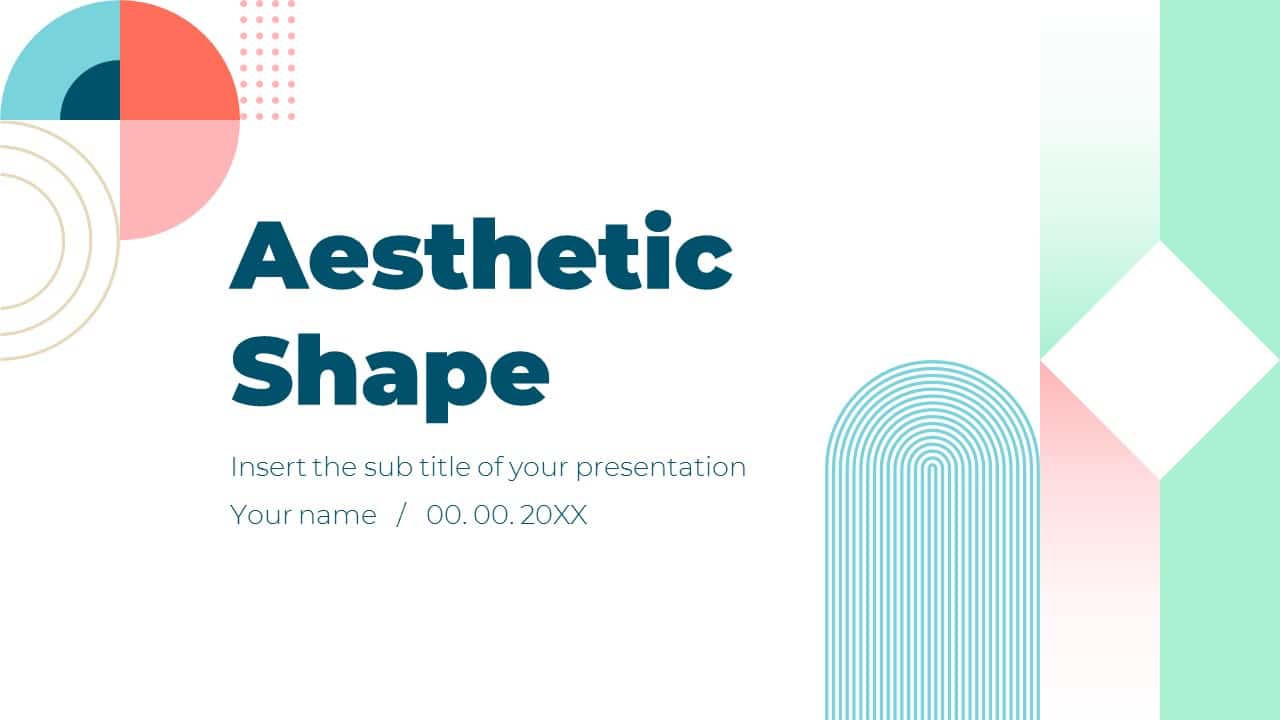 Aesthetic Shape

Insert the sub title of your presentation

Your name / 00. 00. 20XX